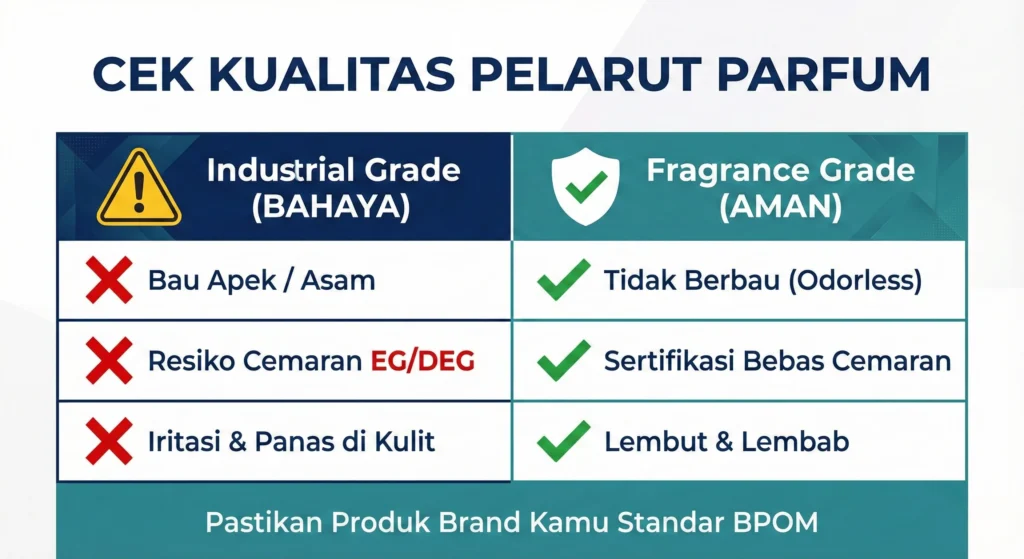 CEK KUALITAS PELARUT PARFUM

| Industrial Grade (BAHAYA) | Fragrance Grade (AMAN) |
|---|---|
| Bau Apek / Asam | Tidak Berbau (Odorless) |
| Resiko Cemaran EG/DEG | Sertifikasi Bebas Cemaran |
| Iritasi & Panas di Kulit | Lembut & Lembab |

Pastikan Produk Brand Kamu Standar BPOM